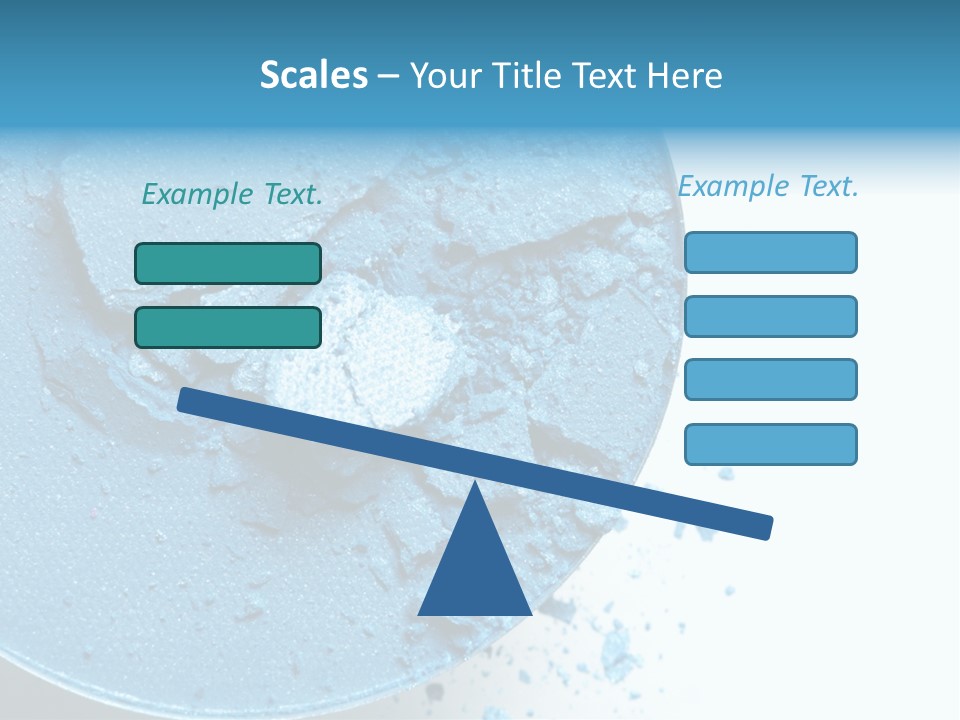 Scales – Your Title Text Here

Example Text.

Example Text.